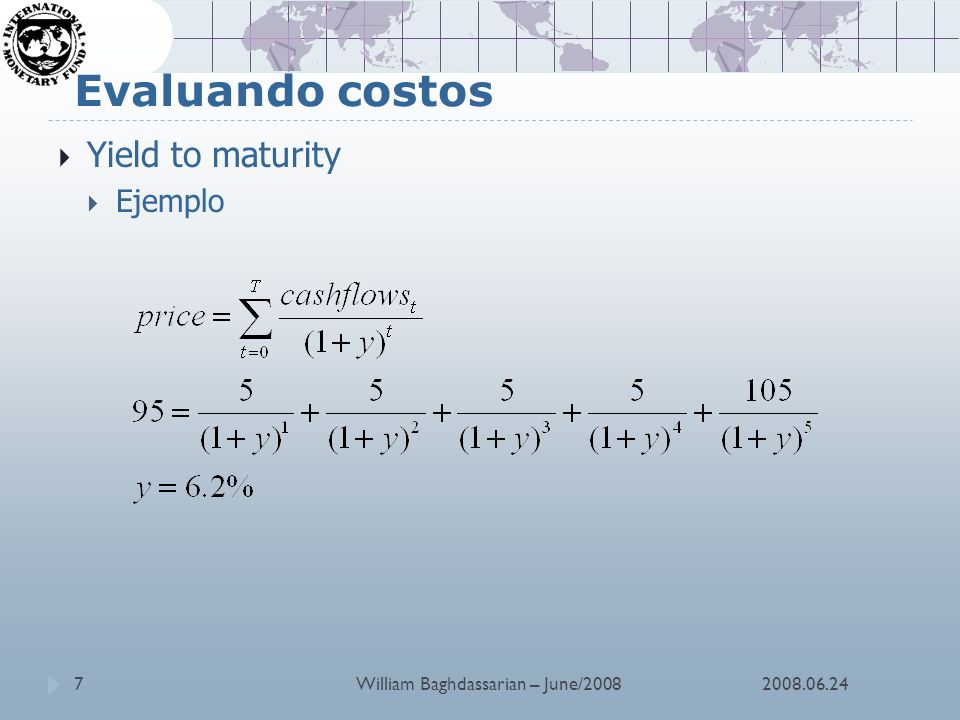 INTERNATIONAL MONETARY FUND

Evaluando costos

Yield to maturity

Ejemplo

$price = \sum_{t=0}^{T} \frac{cashflows_t}{(1+y)^t}$

$95 = \frac{5}{(1+y)^1} + \frac{5}{(1+y)^2} + \frac{5}{(1+y)^3} + \frac{5}{(1+y)^4} + \frac{105}{(1+y)^5}$

$y = 6.2\%$

7 William Baghdassarian – June/2008 2008.06.24